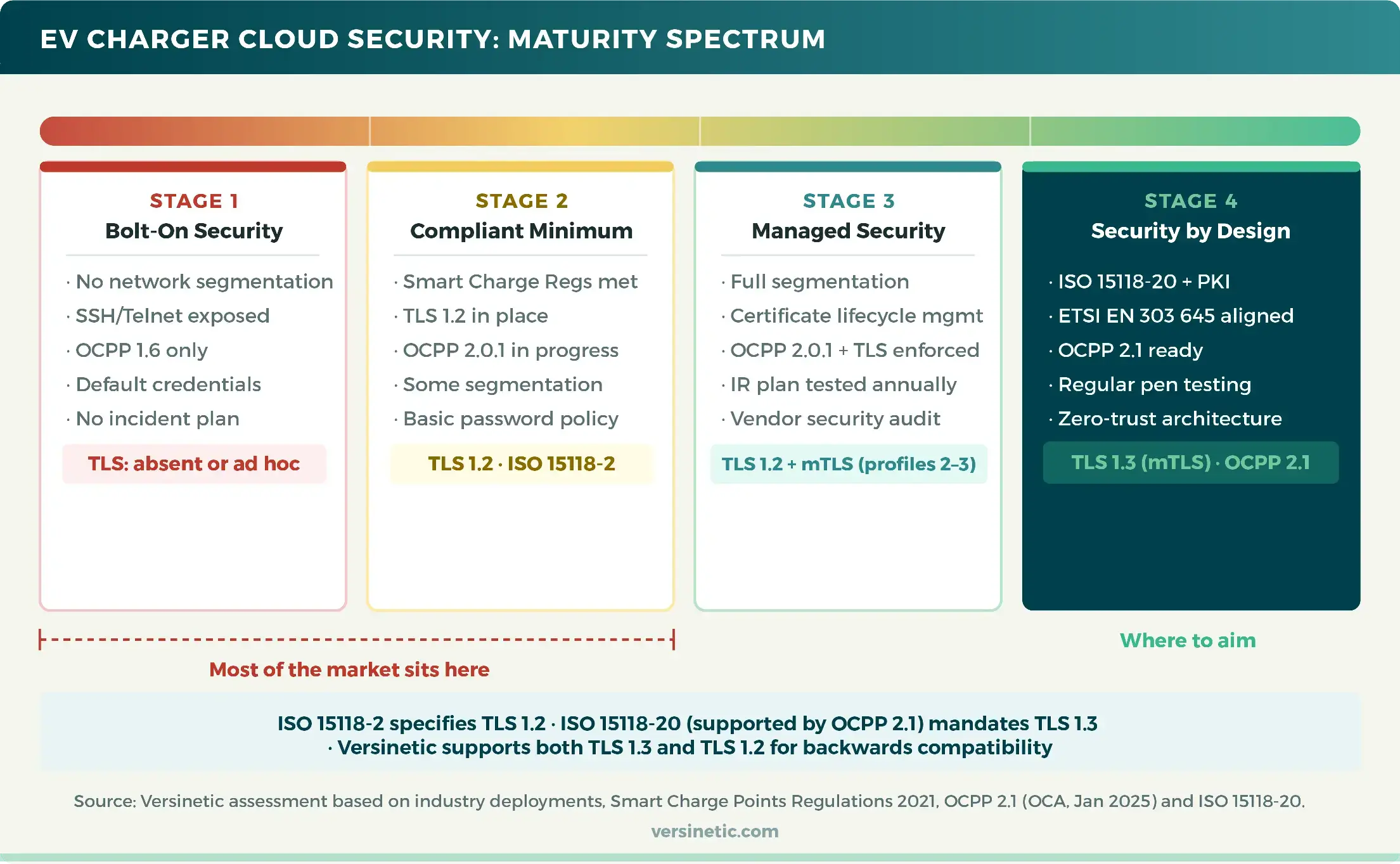 EV CHARGER CLOUD SECURITY: MATURITY SPECTRUM

STAGE 1
Bolt-On Security

· No network segmentation
· SSH/Telnet exposed
· OCPP 1.6 only
· Default credentials
· No incident plan

TLS: absent or ad hoc

STAGE 2
Compliant Minimum

· Smart Charge Regs met
· TLS 1.2 in place
· OCPP 2.0.1 in progress
· Some segmentation
· Basic password policy

TLS 1.2 · ISO 15118-2

STAGE 3
Managed Security

· Full segmentation
· Certificate lifecycle mgmt
· OCPP 2.0.1 + TLS enforced
· IR plan tested annually
· Vendor security audit

TLS 1.2 + mTLS (profiles 2–3)

STAGE 4
Security by Design

· ISO 15118-20 + PKI
· ETSI EN 303 645 aligned
· OCPP 2.1 ready
· Regular pen testing
· Zero-trust architecture

TLS 1.3 (mTLS) · OCPP 2.1

Most of the market sits here

Where to aim

ISO 15118-2 specifies TLS 1.2 · ISO 15118-20 (supported by OCPP 2.1) mandates TLS 1.3 · Versinetic supports both TLS 1.3 and TLS 1.2 for backwards compatibility

Source: Versinetic assessment based on industry deployments, Smart Charge Points Regulations 2021, OCPP 2.1 (OCA, Jan 2025) and ISO 15118-20.

versinetic.com